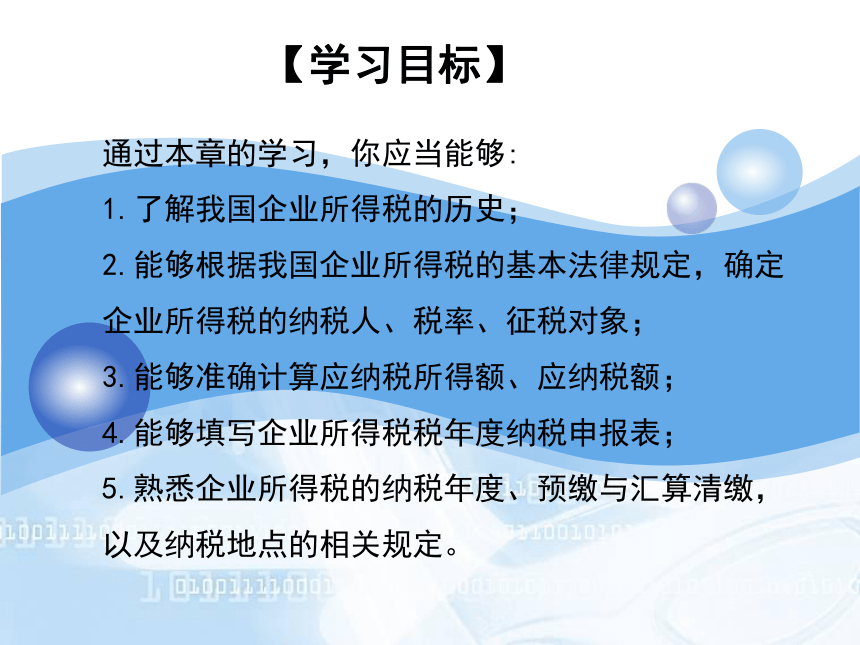 【学习目标】

通过本章的学习，你应当能够:

1. 了解我国企业所得税的历史；

2. 能够根据我国企业所得税的基本法律规定，确定企业所得税的纳税人、税率、征税对象；

3. 能够准确计算应纳税所得额、应纳税额；

4. 能够填写企业所得税税年度纳税申报表；

5. 熟悉企业所得税的纳税年度、预缴与汇算清缴，以及纳税地点的相关规定。